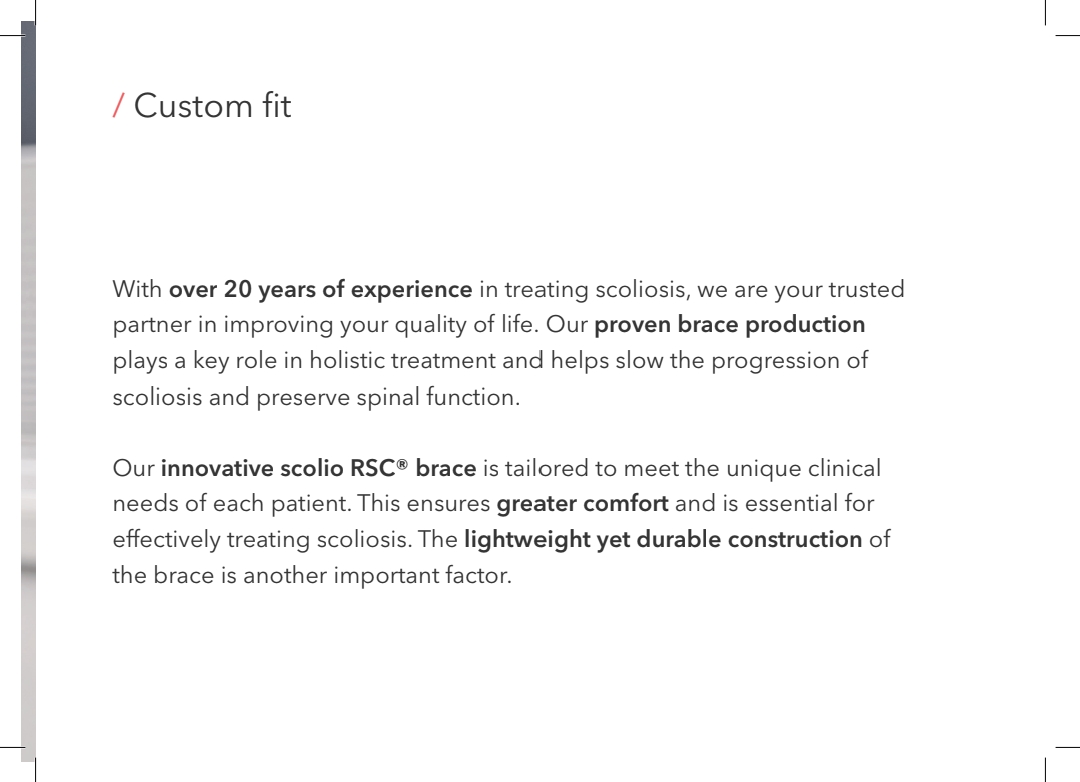 / Custom fit

With over 20 years of experience in treating scoliosis, we are your trusted partner in improving your quality of life. Our proven brace production plays a key role in holistic treatment and helps slow the progression of scoliosis and preserve spinal function.

Our innovative scolio RSC® brace is tailored to meet the unique clinical needs of each patient. This ensures greater comfort and is essential for effectively treating scoliosis. The lightweight yet durable construction of the brace is another important factor.